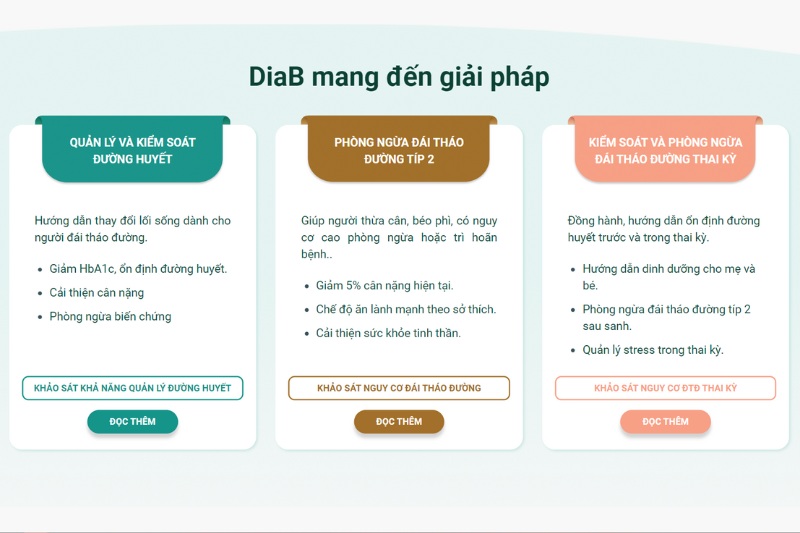 DiaB mang đến giải pháp

QUẢN LÝ VÀ KIỂM SOÁT ĐƯỜNG HUYẾT

Hướng dẫn thay đổi lối sống dành cho người đái tháo đường.

- Giảm HbA1c, ổn định đường huyết.
- Cải thiện cân nặng
- Phòng ngừa biến chứng

KHẢO SÁT KHẢ NĂNG QUẢN LÝ ĐƯỜNG HUYẾT

ĐỌC THÊM

PHÒNG NGỪA ĐÁI THÁO ĐƯỜNG TÍP 2

Giúp người thừa cân, béo phì, có nguy cơ cao phòng ngừa hoặc trì hoãn bệnh..

- Giảm 5% cân nặng hiện tại.
- Chế độ ăn lành mạnh theo sở thích.
- Cải thiện sức khỏe tinh thần.

KHẢO SÁT NGUY CƠ ĐÁI THÁO ĐƯỜNG

ĐỌC THÊM

KIỂM SOÁT VÀ PHÒNG NGỪA ĐÁI THÁO ĐƯỜNG THAI KỲ

Đồng hành, hướng dẫn ổn định đường huyết trước và trong thai kỳ.

- Hướng dẫn dinh dưỡng cho mẹ và bé.
- Phòng ngừa đái tháo đường típ 2 sau sanh.
- Quản lý stress trong thai kỳ.

KHẢO SÁT NGUY CƠ ĐTĐ THAI KỲ

ĐỌC THÊM